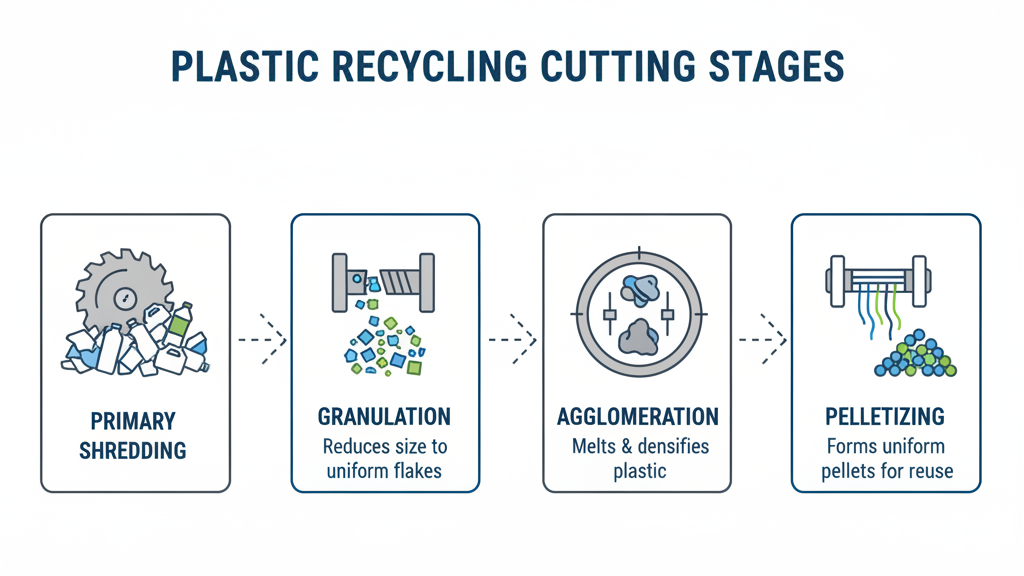 PLASTIC RECYCLING CUTTING STAGES

PRIMARY SHREDDING

GRANULATION
Reduces size to uniform flakes

AGGLOMERATION
Melts & densifies plastic

PELLETIZING
Forms uniform pellets for reuse